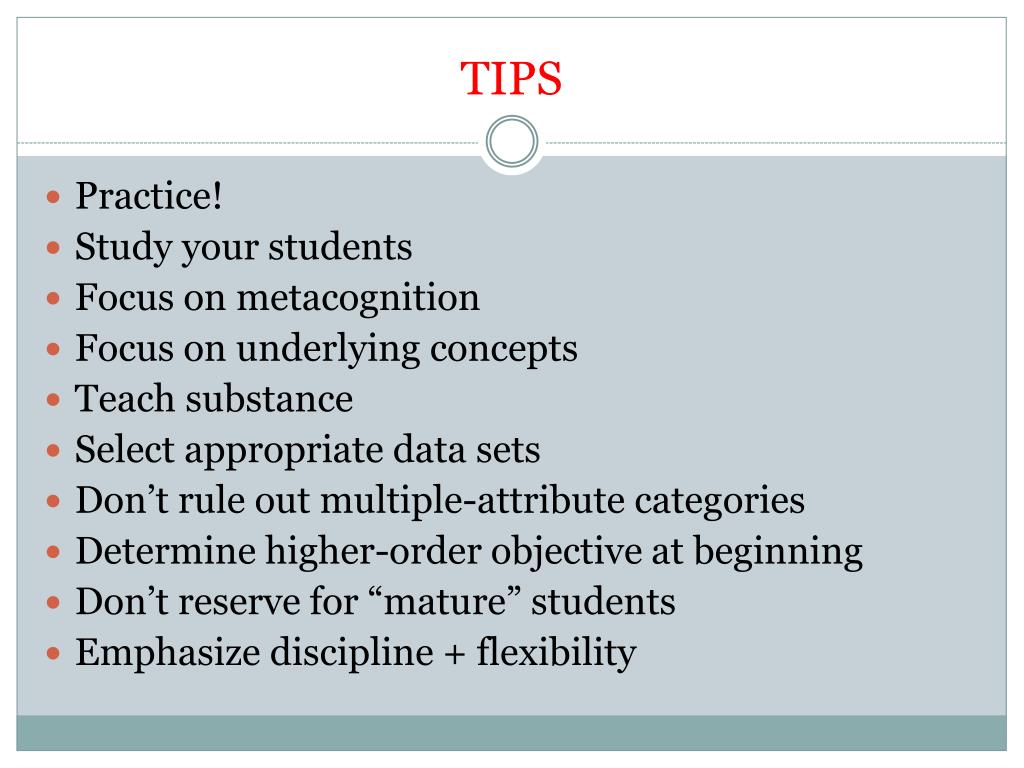 TIPS

- Practice!
- Study your students
- Focus on metacognition
- Focus on underlying concepts
- Teach substance
- Select appropriate data sets
- Don’t rule out multiple-attribute categories
- Determine higher-order objective at beginning
- Don’t reserve for “mature” students
- Emphasize discipline + flexibility